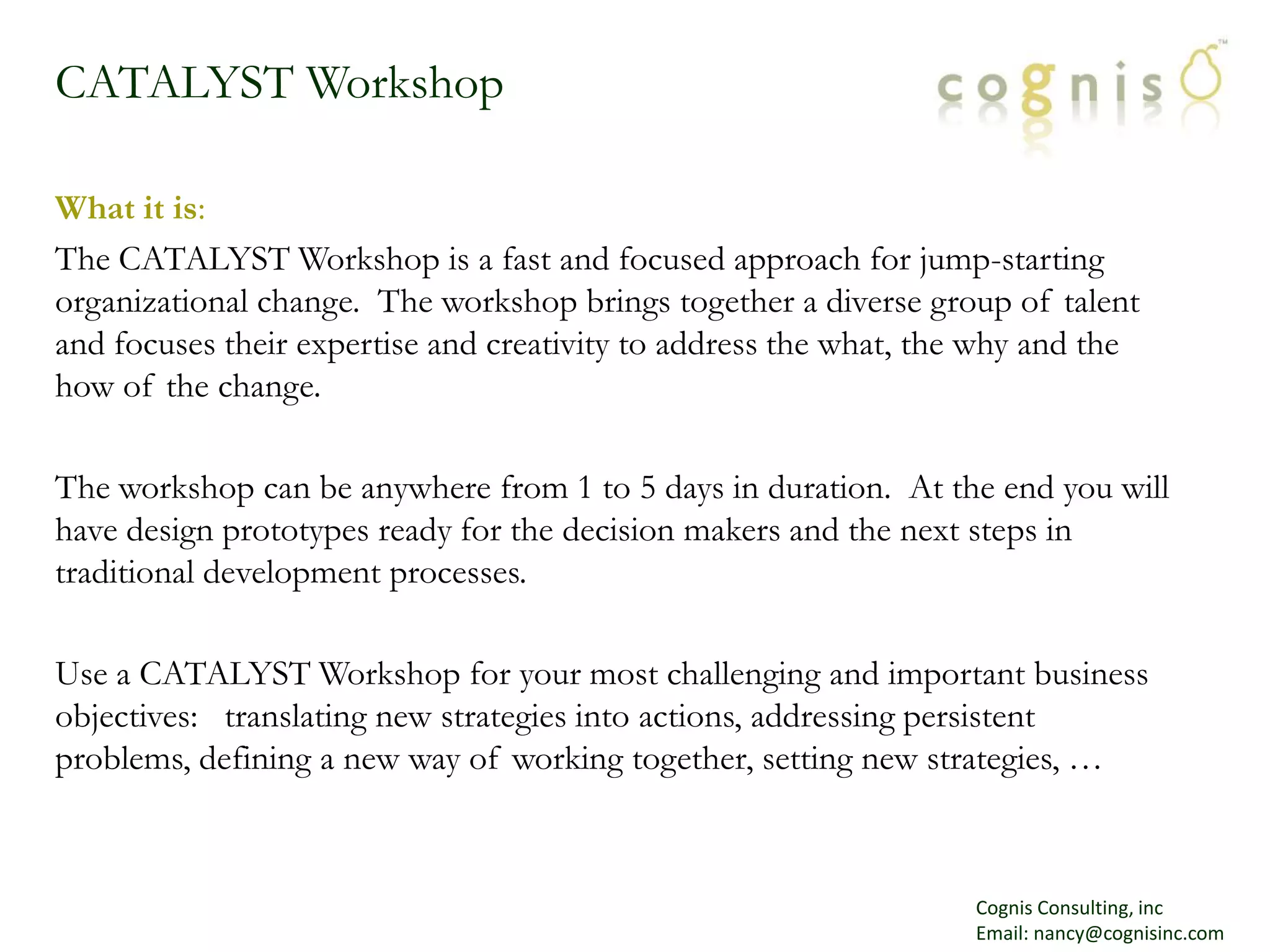 CATALYST Workshop

cognis™

What it is:

The CATALYST Workshop is a fast and focused approach for jump-starting organizational change. The workshop brings together a diverse group of talent and focuses their expertise and creativity to address the what, the why and the how of the change.

The workshop can be anywhere from 1 to 5 days in duration. At the end you will have design prototypes ready for the decision makers and the next steps in traditional development processes.

Use a CATALYST Workshop for your most challenging and important business objectives: translating new strategies into actions, addressing persistent problems, defining a new way of working together, setting new strategies, …

Cognis Consulting, inc
Email: nancy@cognisinc.com